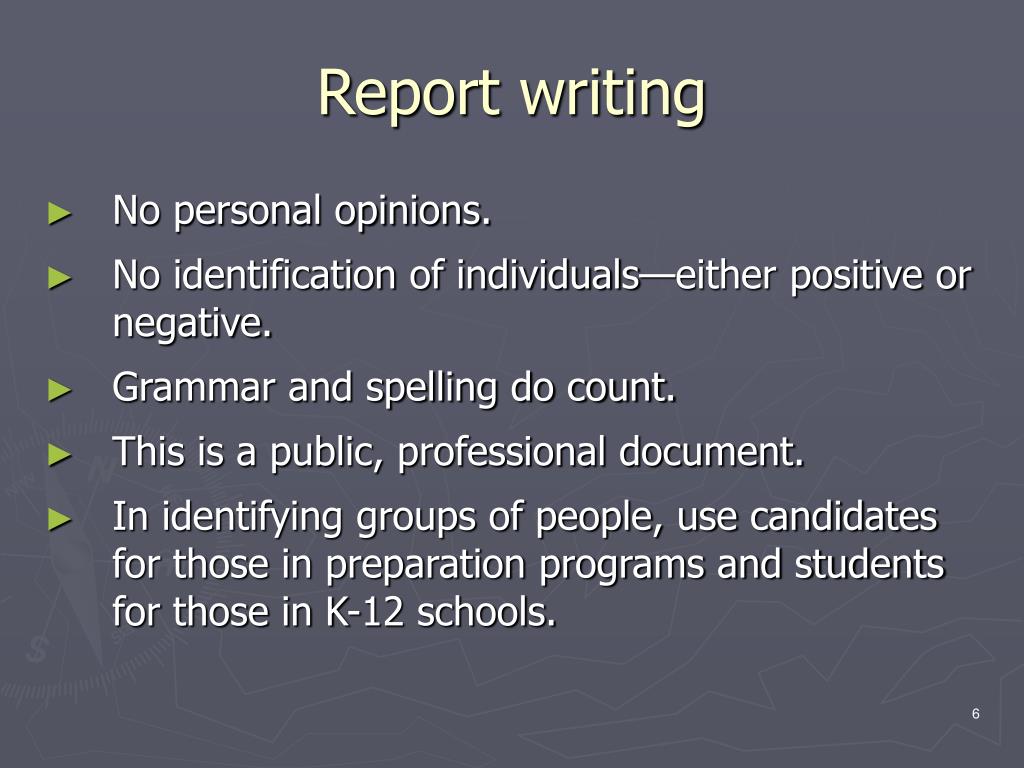 Report writing

► No personal opinions.

► No identification of individuals—either positive or negative.

► Grammar and spelling do count.

► This is a public, professional document.

► In identifying groups of people, use candidates for those in preparation programs and students for those in K-12 schools.

6